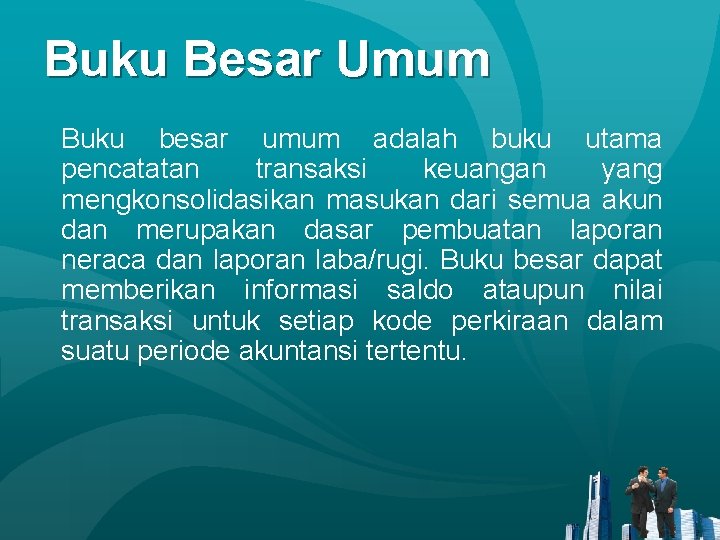 Buku Besar Umum

Buku besar umum adalah buku utama pencatatan transaksi keuangan yang mengkonsolidasikan masukan dari semua akun dan merupakan dasar pembuatan laporan neraca dan laporan laba/rugi. Buku besar dapat memberikan informasi saldo ataupun nilai transaksi untuk setiap kode perkiraan dalam suatu periode akuntansi tertentu.